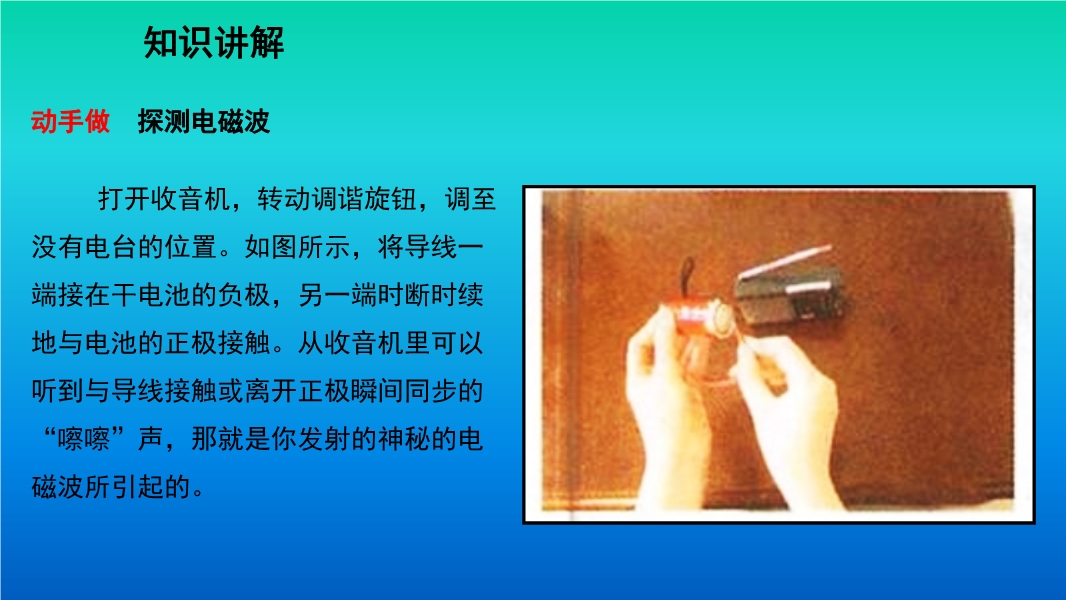 知识讲解

动手做　探测电磁波

打开收音机，转动调谐旋钮，调至没有电台的位置。如图所示，将导线一端接在干电池的负极，另一端时断时续地与电池的正极接触。从收音机里可以听到与导线接触或离开正极瞬间同步的“嚓嚓”声，那就是你发射的神秘的电磁波所引起的。